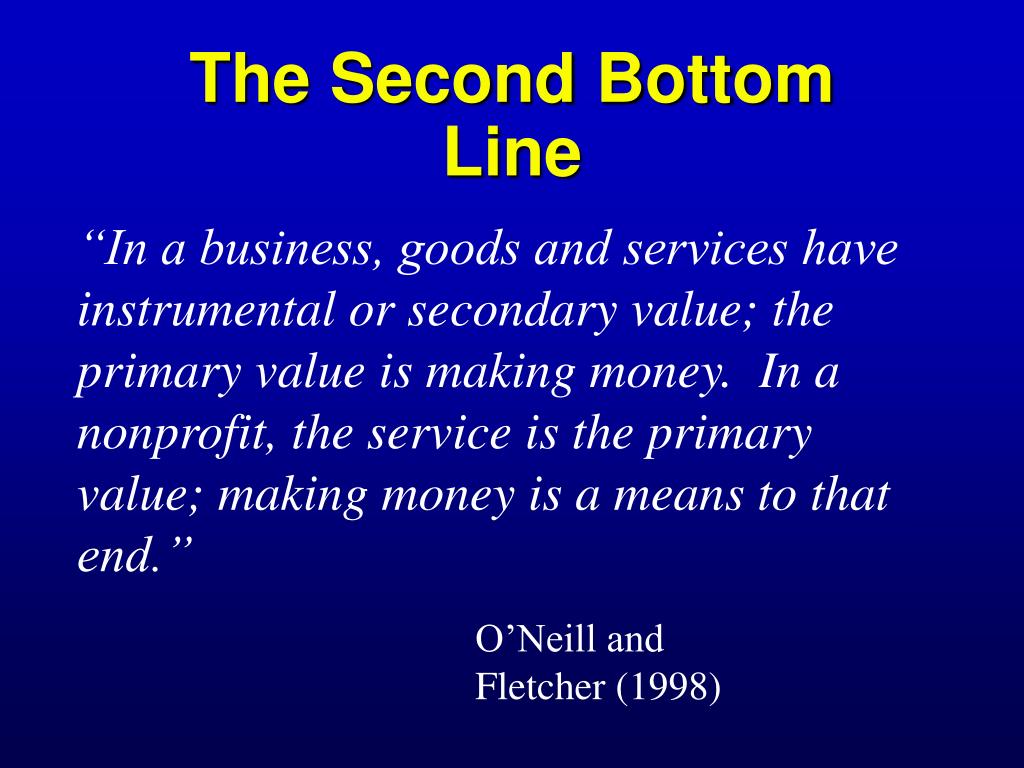 The Second Bottom Line

“In a business, goods and services have instrumental or secondary value; the primary value is making money. In a nonprofit, the service is the primary value; making money is a means to that end.”

O’Neill and Fletcher (1998)